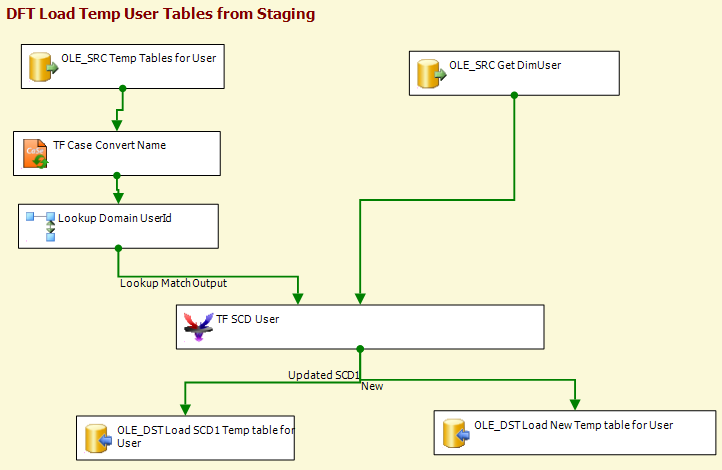 DFT Load Temp User Tables from Staging

OLE_SRC Temp Tables for User

OLE_SRC Get DimUser

TF Case Convert Name

Lookup Domain UserId

Lookup Match Output

TF SCD User

Updated SCD1

New

OLE_DST Load SCD1 Temp table for User

OLE_DST Load New Temp table for User